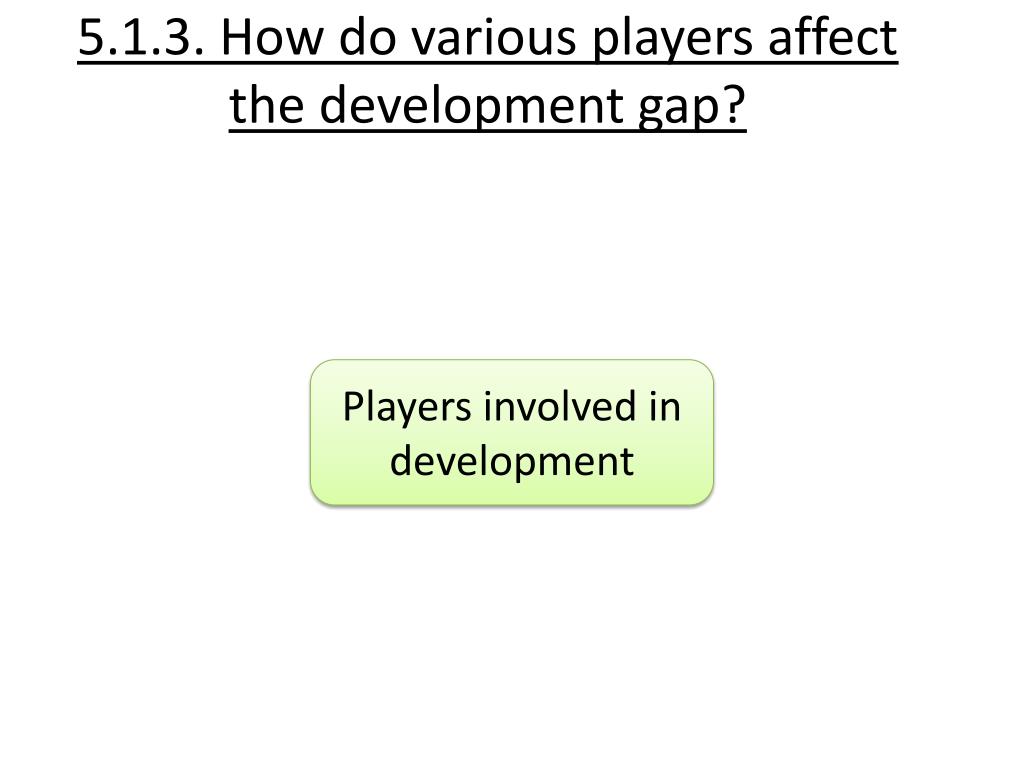 5.1.3. How do various players affect the development gap?

Players involved in development